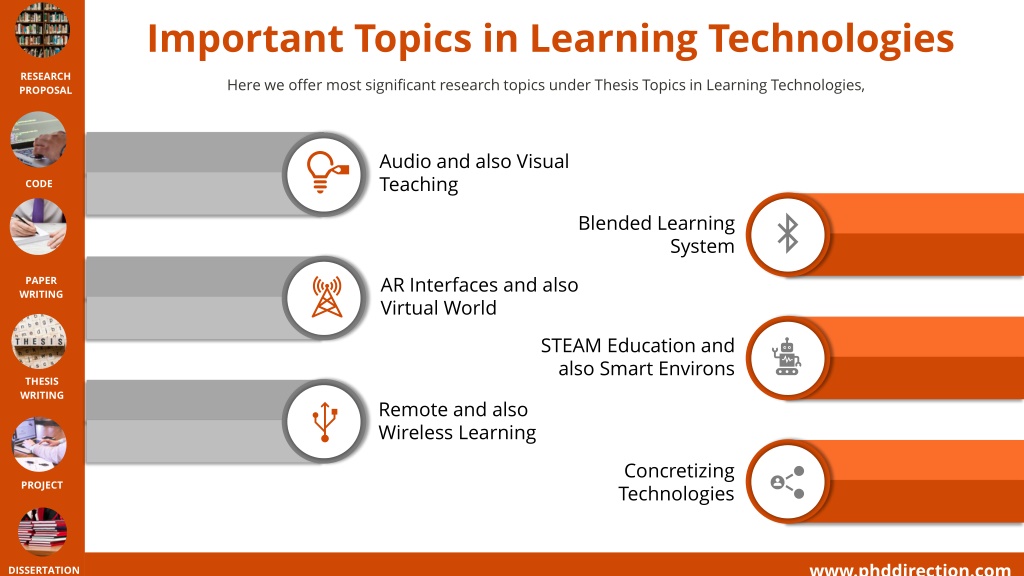 RESEARCH PROPOSAL

CODE

PAPER WRITING

THESIS

THESIS WRITING

PROJECT

DISSERTATION

Important Topics in Learning Technologies

Here we offer most significant research topics under Thesis Topics in Learning Technologies,

Audio and also Visual Teaching

Blended Learning System

AR Interfaces and also Virtual World

STEAM Education and also Smart Environs

Remote and also Wireless Learning

Concretizing Technologies

www.phddirection.com